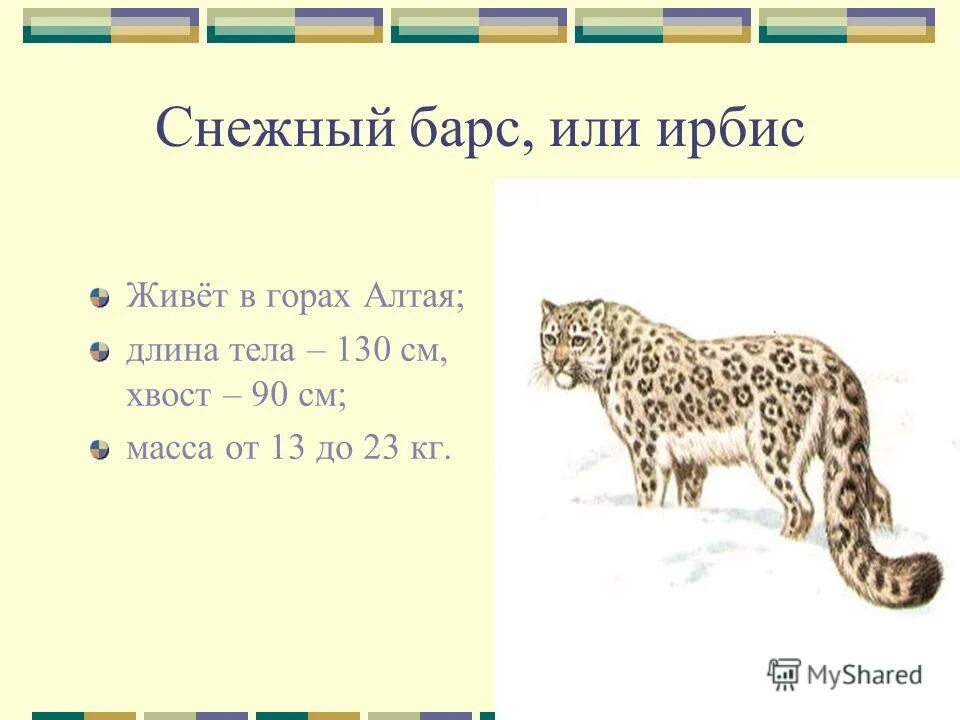 Снежный барс, или ирбис

Живёт в горах Алтая;

длина тела – 130 см, хвост – 90 см;

масса от 13 до 23 кг.

MyShared